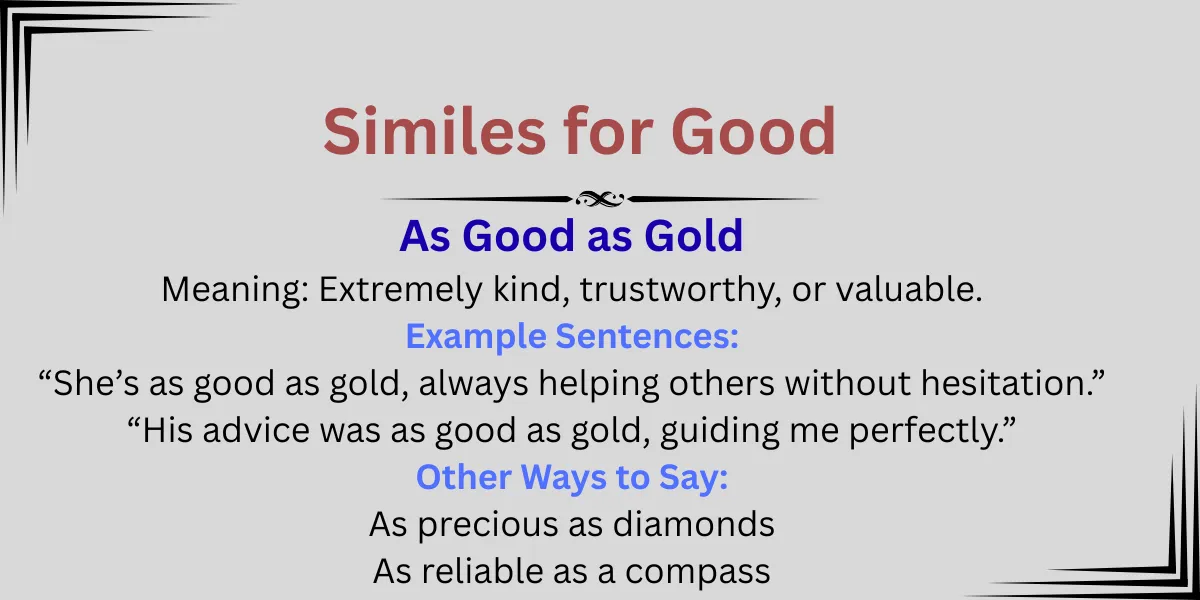 Similes for Good

As Good as Gold

Meaning: Extremely kind, trustworthy, or valuable.

Example Sentences:

“She’s as good as gold, always helping others without hesitation.”

“His advice was as good as gold, guiding me perfectly.”

Other Ways to Say:

As precious as diamonds

As reliable as a compass